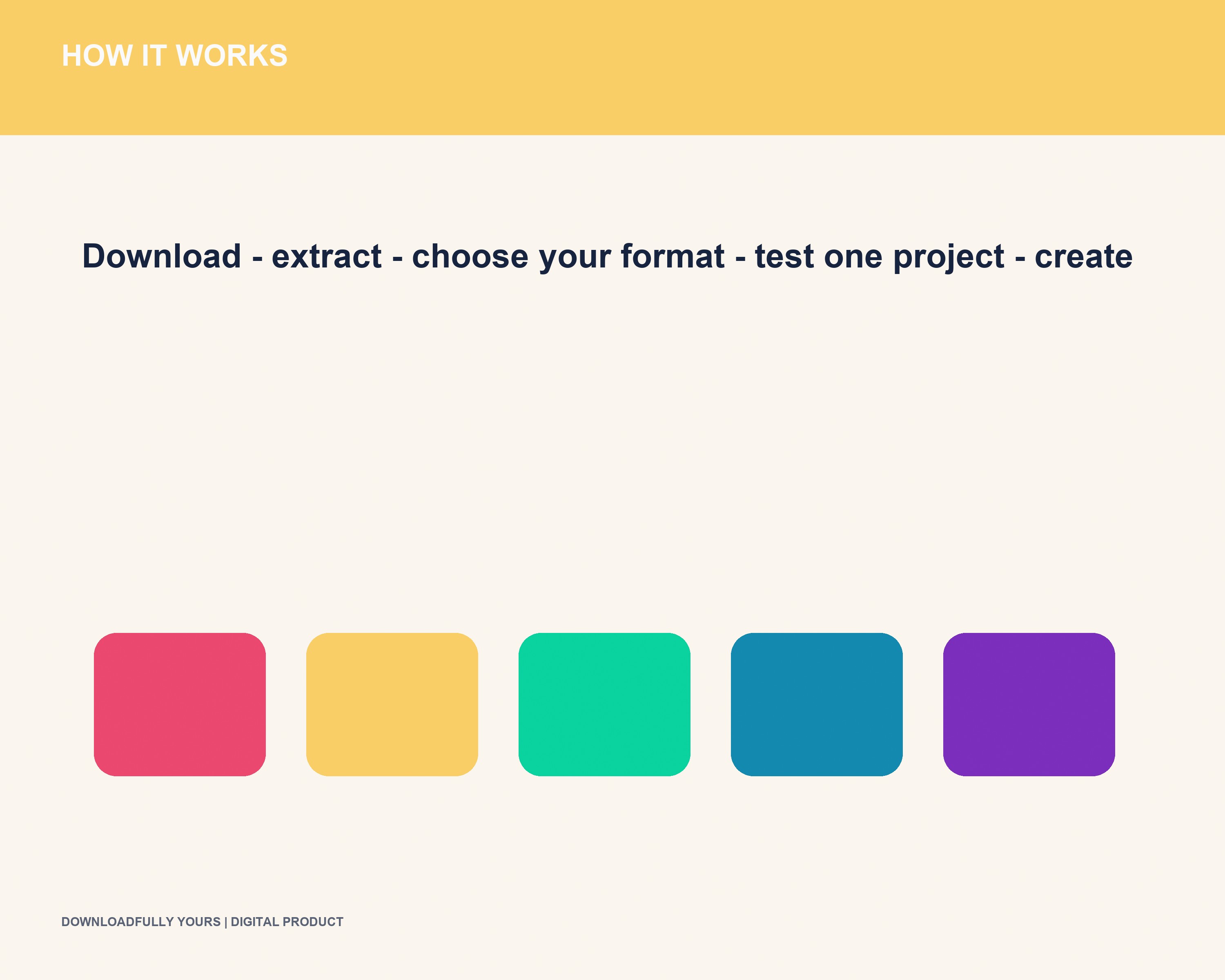 HOW IT WORKS

Download - extract - choose your format - test one project - create

DOWNLOADFULLY YOURS | DIGITAL PRODUCT